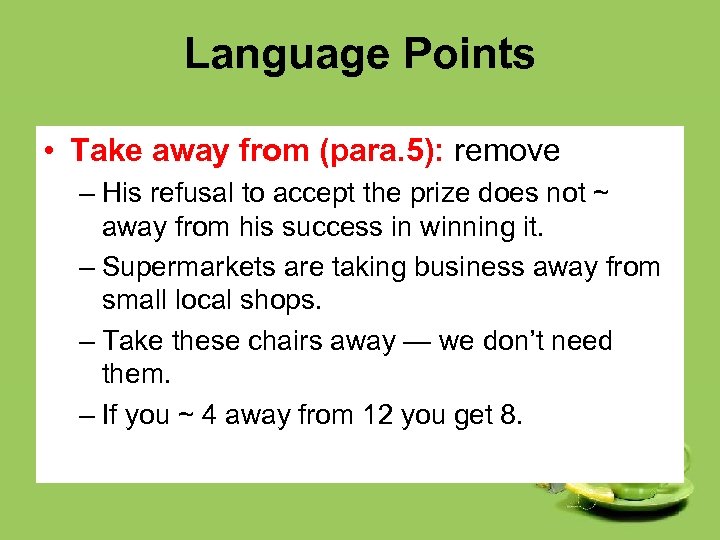 Language Points

• Take away from (para.5): remove

– His refusal to accept the prize does not ~ away from his success in winning it.

– Supermarkets are taking business away from small local shops.

– Take these chairs away — we don't need them.

– If you ~ 4 away from 12 you get 8.